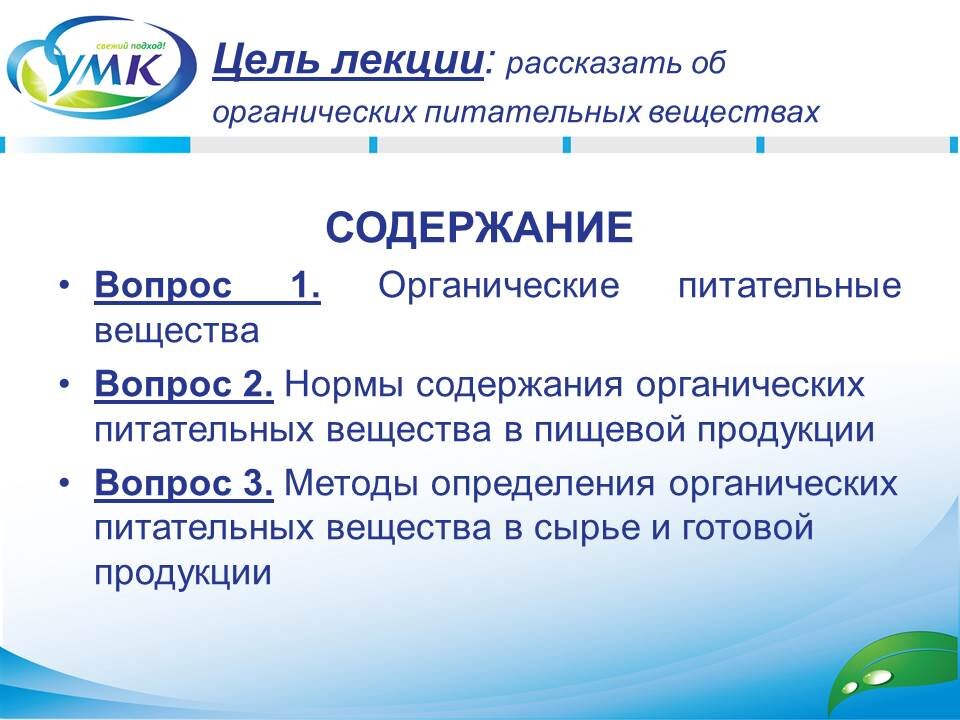 свежий подход!
УМК

Цель лекции: рассказать об органических питательных веществах

СОДЕРЖАНИЕ

• Вопрос 1. Органические питательные вещества
• Вопрос 2. Нормы содержания органических питательных вещества в пищевой продукции
• Вопрос 3. Методы определения органических питательных вещества в сырье и готовой продукции